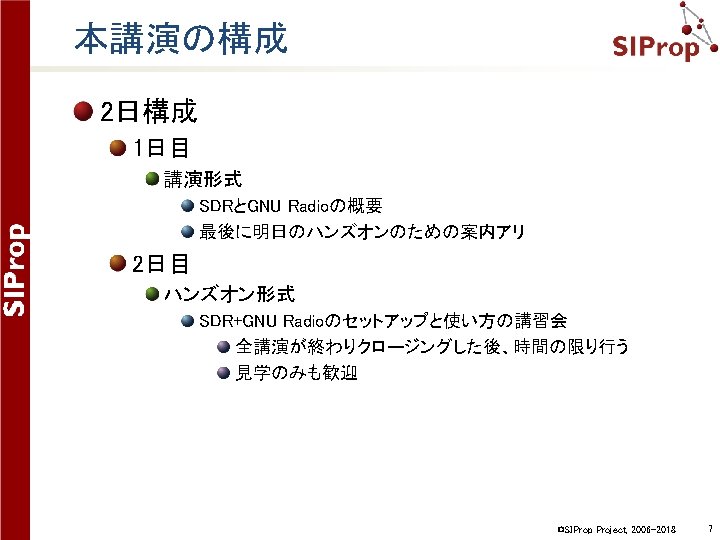 SIProp

本講演の構成

SIProp

2日構成

1日目

講演形式

SDRとGNU Radioの概要

最後に明日のハンズオンのための案内アリ

2日目

ハンズオン形式

SDR+GNU Radioのセットアップと使い方の講習会

全講演が終わりクロージングした後、時間の限り行う

見学のみも歓迎

©SIProp Project, 2006-2018 7